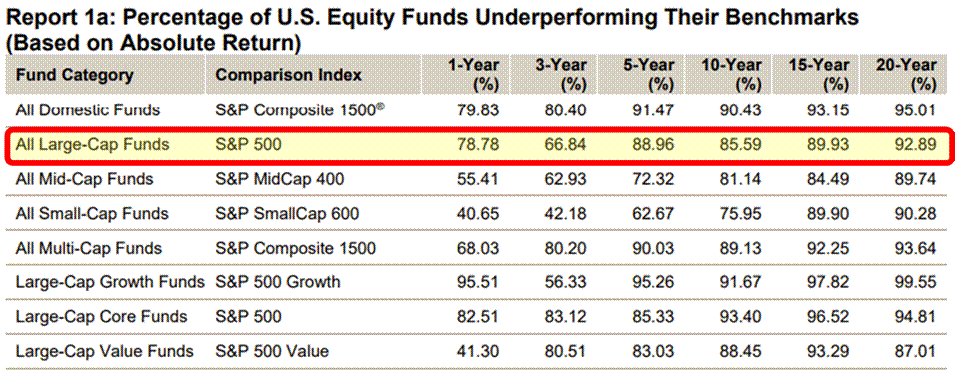 Report 1a: Percentage of U.S. Equity Funds Underperforming Their Benchmarks (Based on Absolute Return)

| Fund Category | Comparison Index | 1-Year (%) | 3-Year (%) | 5-Year (%) | 10-Year (%) | 15-Year (%) | 20-Year (%) |
|---|---|---|---|---|---|---|---|
| All Domestic Funds | S&P Composite 1500® | 79.83 | 80.40 | 91.47 | 90.43 | 93.15 | 95.01 |
| All Large-Cap Funds | S&P 500 | 78.78 | 66.84 | 88.96 | 85.59 | 89.93 | 92.89 |
| All Mid-Cap Funds | S&P MidCap 400 | 55.41 | 62.93 | 72.32 | 81.14 | 84.49 | 89.74 |
| All Small-Cap Funds | S&P SmallCap 600 | 40.65 | 42.18 | 62.67 | 75.95 | 89.90 | 90.28 |
| All Multi-Cap Funds | S&P Composite 1500 | 68.03 | 80.20 | 90.03 | 89.13 | 92.25 | 93.64 |
| Large-Cap Growth Funds | S&P 500 Growth | 95.51 | 56.33 | 95.26 | 91.67 | 97.82 | 99.55 |
| Large-Cap Core Funds | S&P 500 | 82.51 | 83.12 | 85.33 | 93.40 | 96.52 | 94.81 |
| Large-Cap Value Funds | S&P 500 Value | 41.30 | 80.51 | 83.03 | 88.45 | 93.29 | 87.01 |